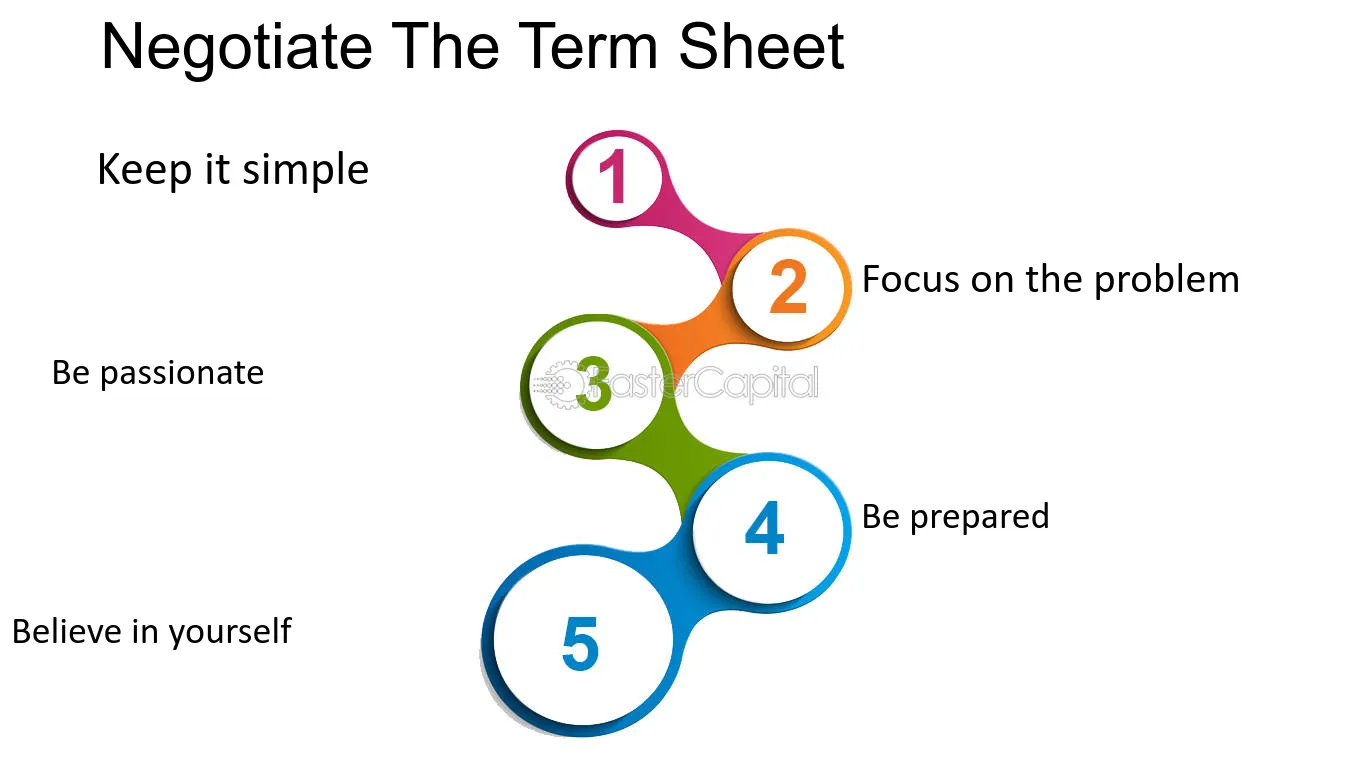 Negotiate The Term Sheet

Keep it simple

1

2

Focus on the problem

Be passionate

3

FasterCapital

4

Be prepared

Believe in yourself

5